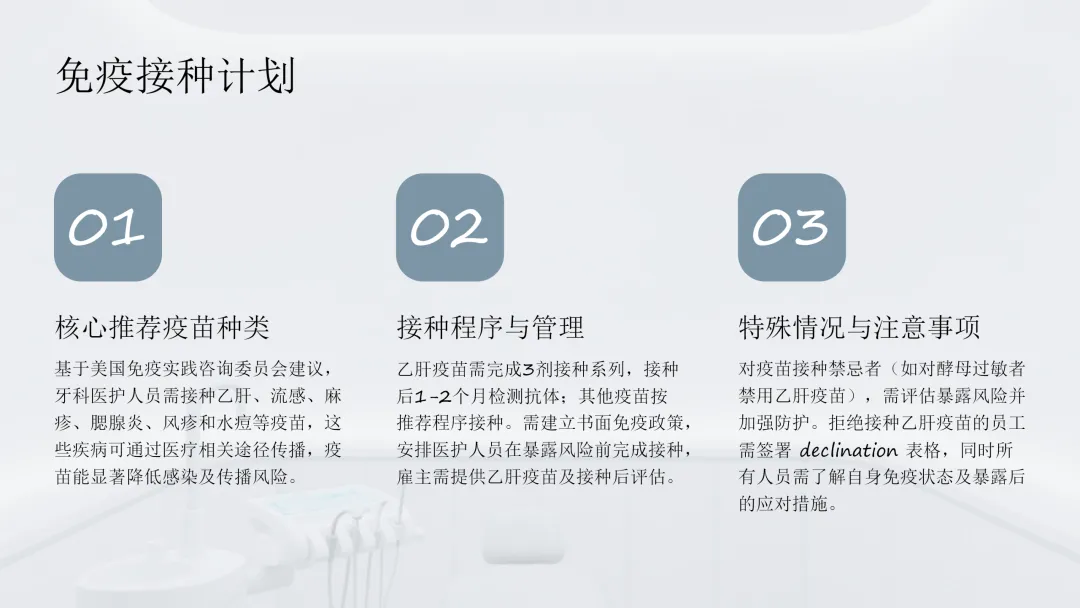 免疫接种计划

01

核心推荐疫苗种类

基于美国免疫实践咨询委员会建议，牙科医护人员需接种乙肝、流感、麻疹、腮腺炎、风疹和水痘等疫苗，这些疾病可通过医疗相关途径传播，疫苗能显著降低感染及传播风险。

02

接种程序与管理

乙肝疫苗需完成3剂接种系列，接种后1-2个月检测抗体；其他疫苗按推荐程序接种。需建立书面免疫政策，安排医护人员在暴露风险前完成接种，雇主需提供乙肝疫苗及接种后评估。

03

特殊情况与注意事项

对疫苗接种禁忌者（如对酵母过敏者禁用乙肝疫苗），需评估暴露风险并加强防护。拒绝接种乙肝疫苗的员工需签署 declination 表格，同时所有人员需了解自身免疫状态及暴露后的应对措施。